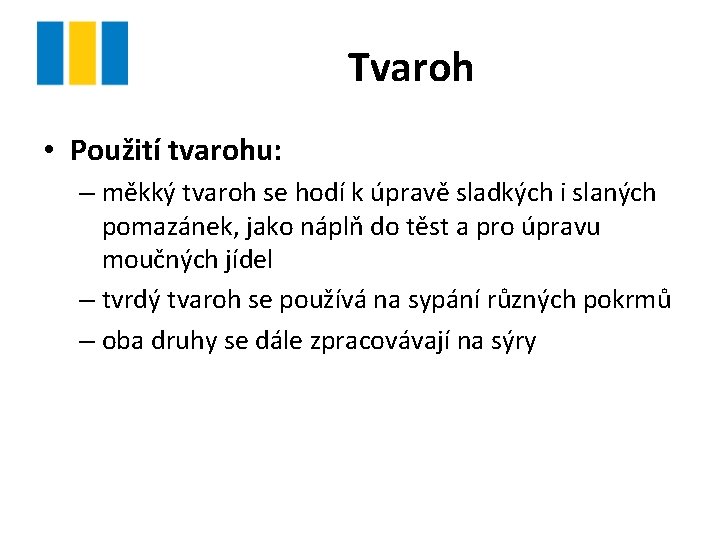 Tvaroh

• Použití tvarohu:

– měkký tvaroh se hodí k úpravě sladkých i slaných pomazánek, jako náplň do těst a pro úpravu moučných jídel

– tvrdý tvaroh se používá na sypání různých pokrmů

– oba druhy se dále zpracovávají na sýry